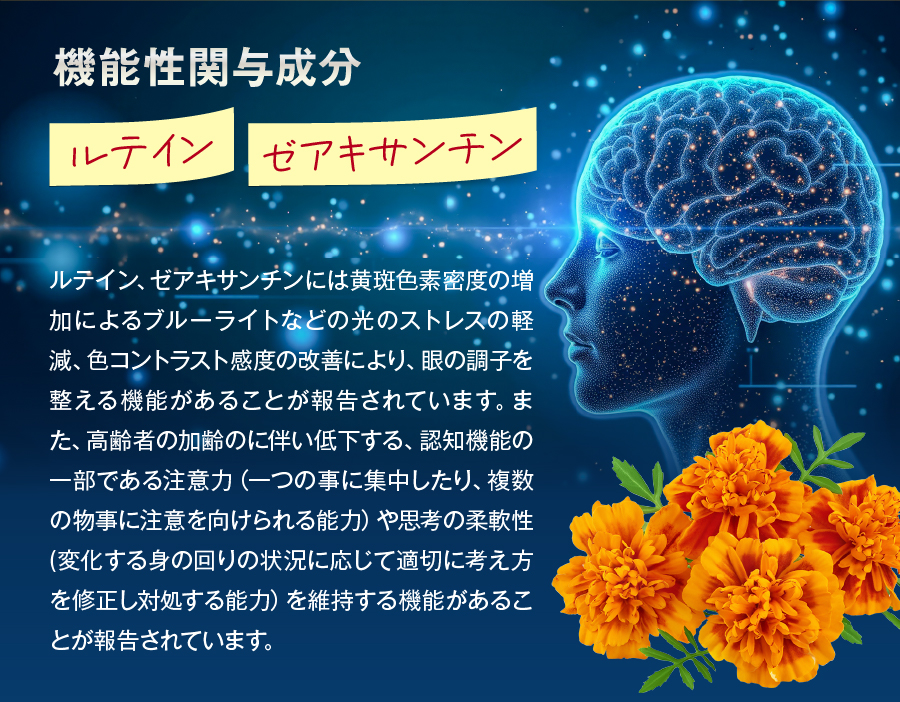 機能性関与成分

ルテイン

ゼアキサンチン

ルテイン、ゼアキサンチンには黄斑色素密度の増加によるブルーライトなどの光のストレスの軽減、色コントラスト感度の改善により、眼の調子を整える機能があることが報告されています。また、高齢者の加齢のに伴い低下する、認知機能の一部である注意力（一つの事に集中したり、複数の物事に注意を向けられる能力）や思考の柔軟性（変化する身の回りの状況に応じて適切に考え方を修正し対処する能力）を維持する機能があることが報告されています。